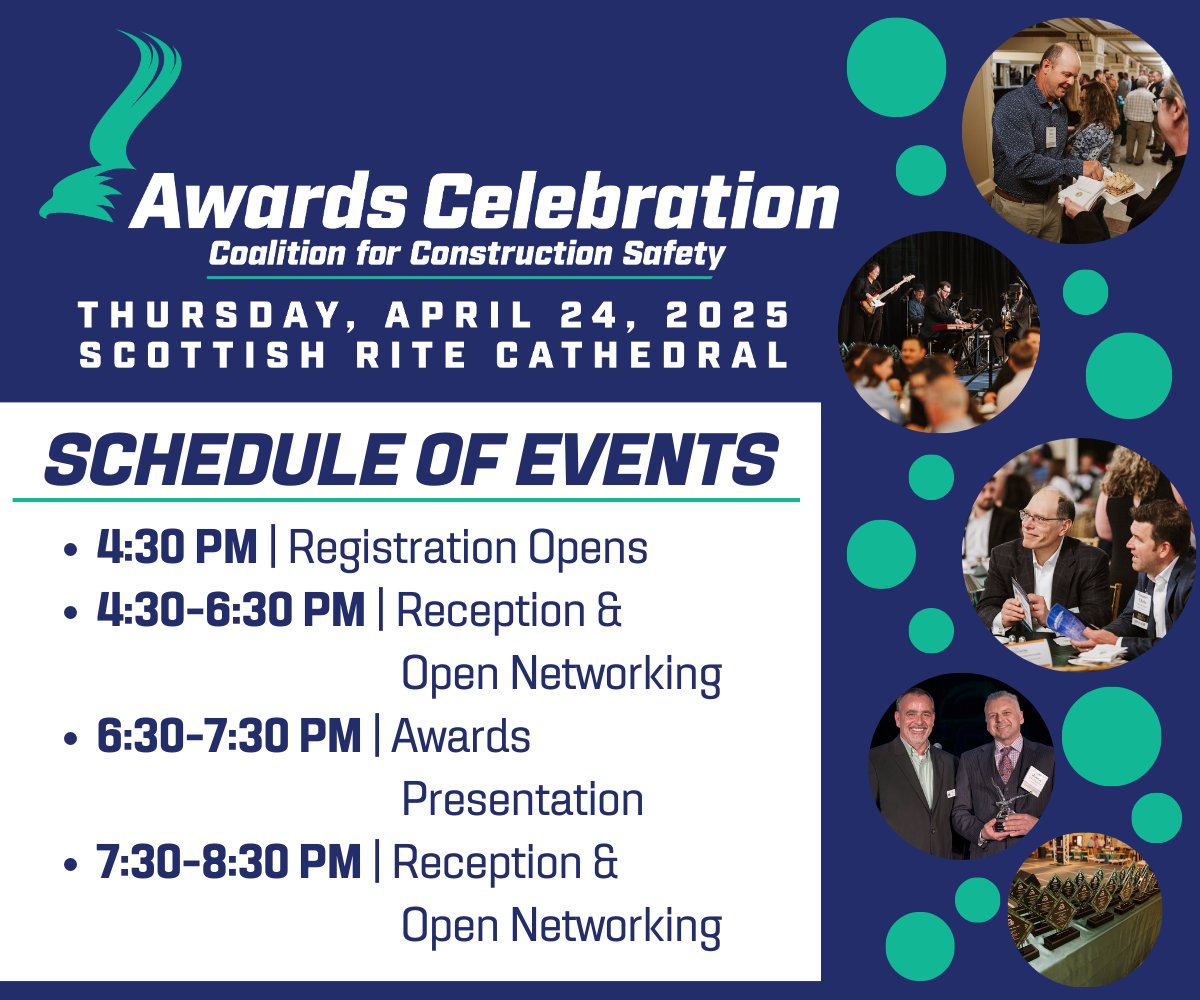 Awards Celebration
Coalition for Construction Safety

THURSDAY, APRIL 24, 2025
SCOTTISH RITE CATHEDRAL

SCHEDULE OF EVENTS

• 4:30 PM | Registration Opens
• 4:30-6:30 PM | Reception & Open Networking
• 6:30-7:30 PM | Awards Presentation
• 7:30-8:30 PM | Reception & Open Networking